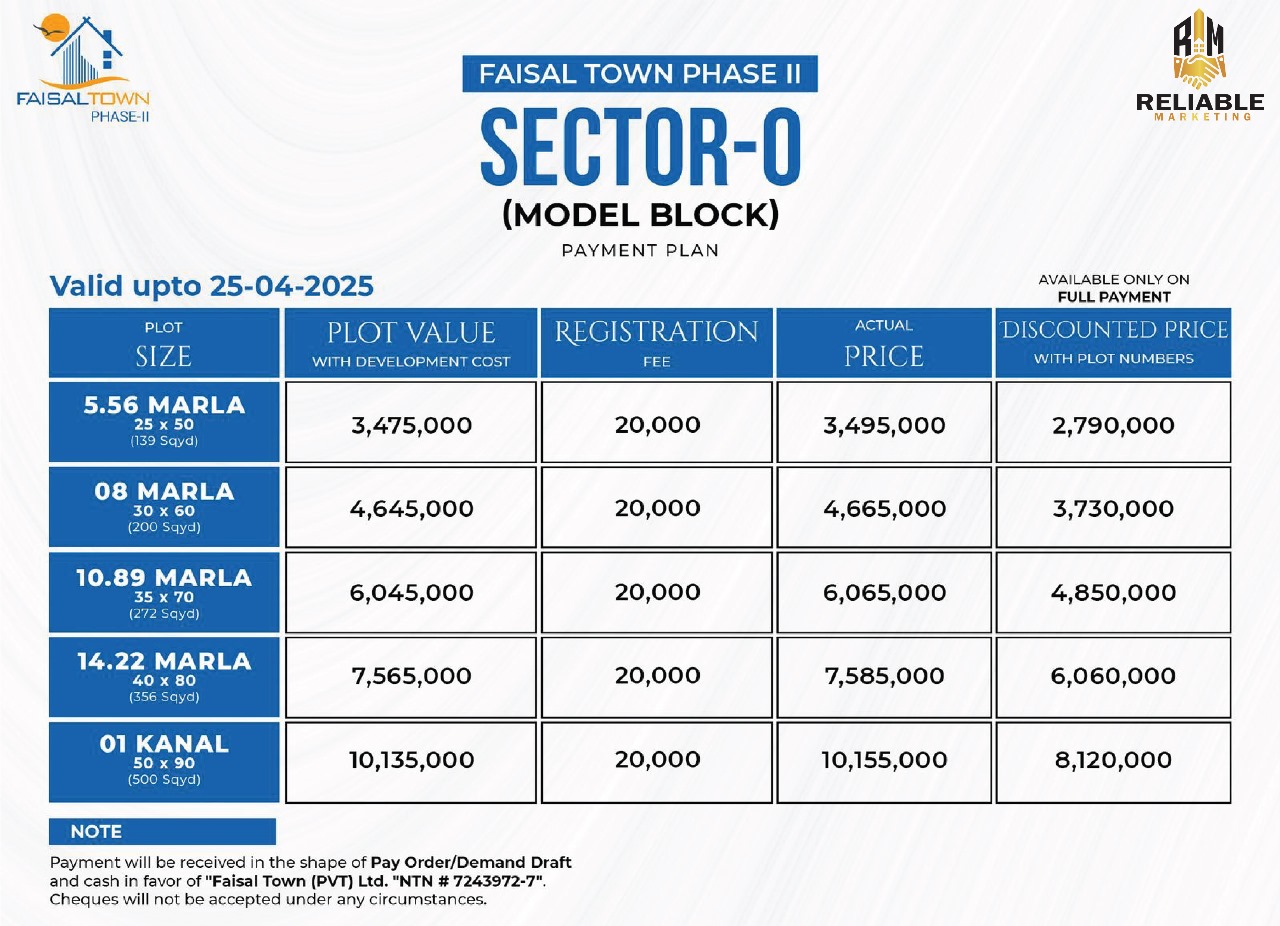 FAISALTOWN PHASE-II

RM
RELIABLE MARKETING

FAISAL TOWN PHASE II

SECTOR-O

(MODEL BLOCK)

PAYMENT PLAN

Valid upto 25-04-2025

AVAILABLE ONLY ON FULL PAYMENT

| PLOT SIZE | PLOT VALUE WITH DEVELOPMENT COST | REGISTRATION FEE | ACTUAL PRICE | DISCOUNTED PRICE WITH PLOT NUMBERS |
|---|---|---|---|---|
| 5.56 MARLA 25 x 50 (139 Sqyd) | 3,475,000 | 20,000 | 3,495,000 | 2,790,000 |
| 08 MARLA 30 x 60 (200 Sqyd) | 4,645,000 | 20,000 | 4,665,000 | 3,730,000 |
| 10.89 MARLA 35 x 70 (272 Sqyd) | 6,045,000 | 20,000 | 6,065,000 | 4,850,000 |
| 14.22 MARLA 40 x 80 (356 Sqyd) | 7,565,000 | 20,000 | 7,585,000 | 6,060,000 |
| 01 KANAL 50 x 90 (500 Sqyd) | 10,135,000 | 20,000 | 10,155,000 | 8,120,000 |

NOTE

Payment will be received in the shape of Pay Order/Demand Draft and cash in favor of "Faisal Town (PVT) Ltd. "NTN # 7243972-7". Cheques will not be accepted under any circumstances.